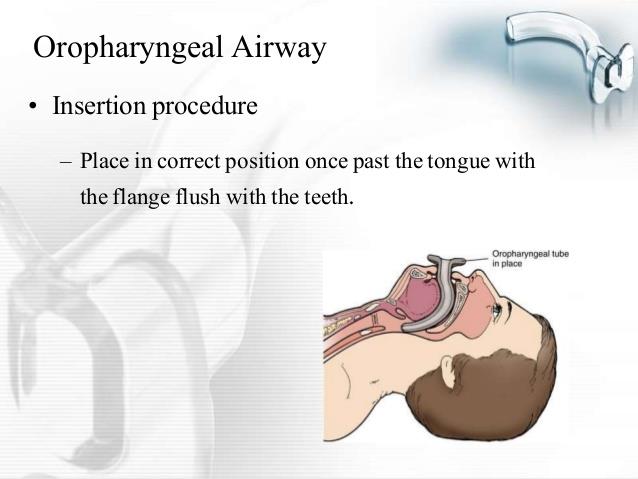 Oropharyngeal Airway

• Insertion procedure

– Place in correct position once past the tongue with the flange flush with the teeth.

Oropharyngeal tube in place